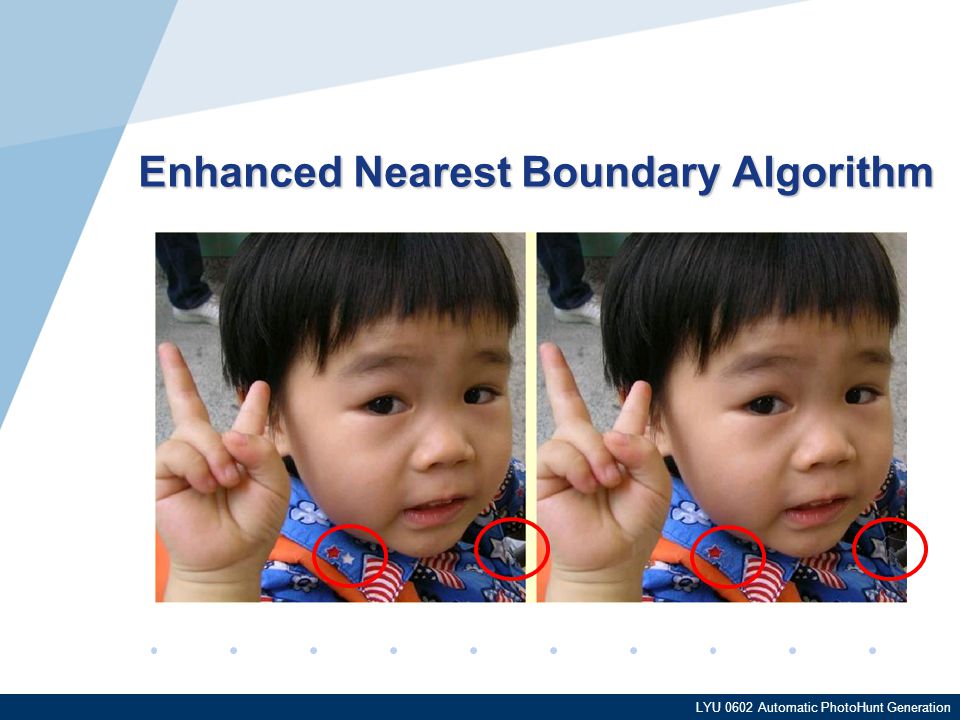 Enhanced Nearest Boundary Algorithm

LYU 0602 Automatic PhotoHunt Generation